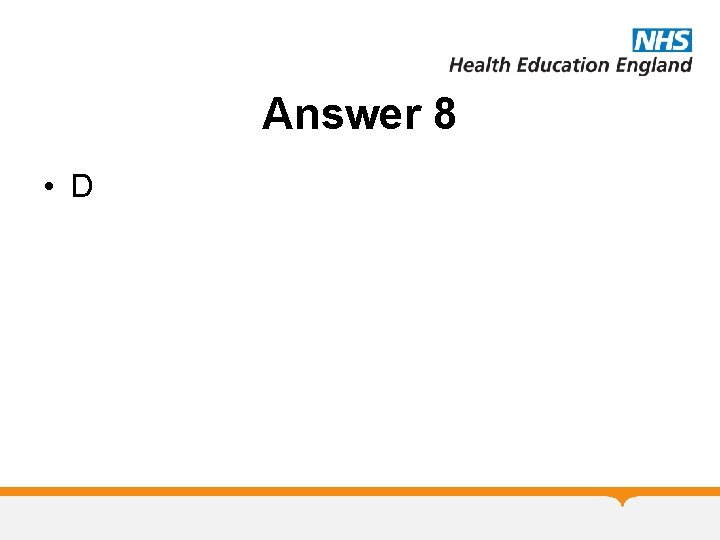 NHS
Health Education England

Answer 8

• D